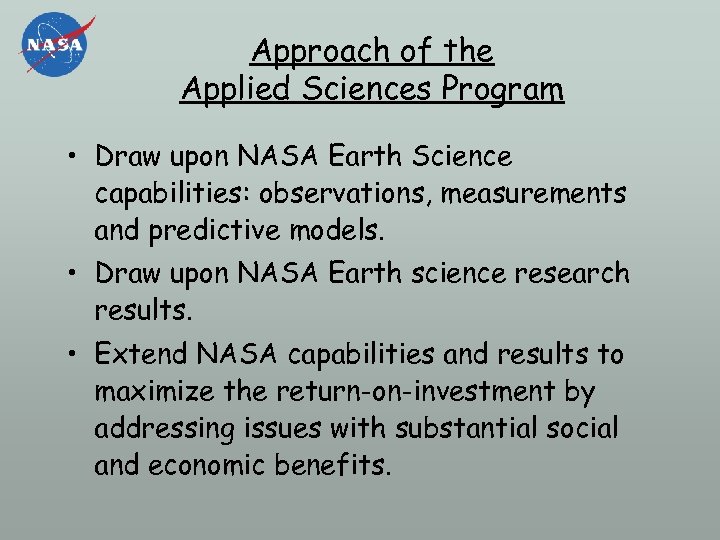 NASA

Approach of the Applied Sciences Program

• Draw upon NASA Earth Science capabilities: observations, measurements and predictive models.
• Draw upon NASA Earth science research results.
• Extend NASA capabilities and results to maximize the return-on-investment by addressing issues with substantial social and economic benefits.